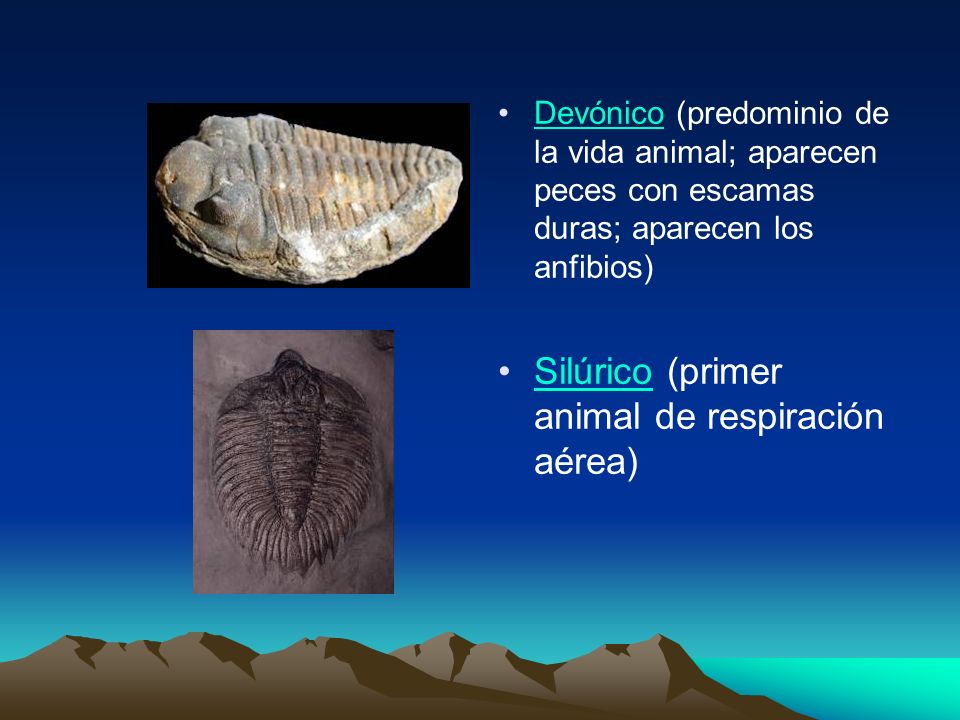 • Devónico (predominio de la vida animal; aparecen peces con escamas duras; aparecen los anfibios)

• Silúrico (primer animal de respiración aérea)